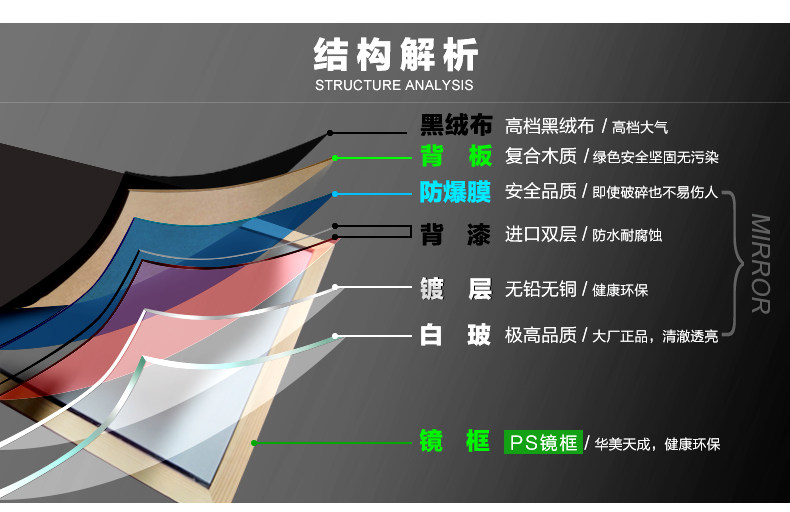 结构解析
STRUCTURE ANALYSIS

黑绒布 高档黑绒布 / 高档大气

背 板 复合木质 / 绿色安全坚固无污染

防爆膜 安全品质 / 即使破碎也不易伤人

背 漆 进口双层 / 防水耐腐蚀

镀 层 无铅无铜 / 健康环保

白 玻 极高品质 / 大厂正品，清澈透亮

MIRROR

镜 框 PS镜框 / 华美天成，健康环保